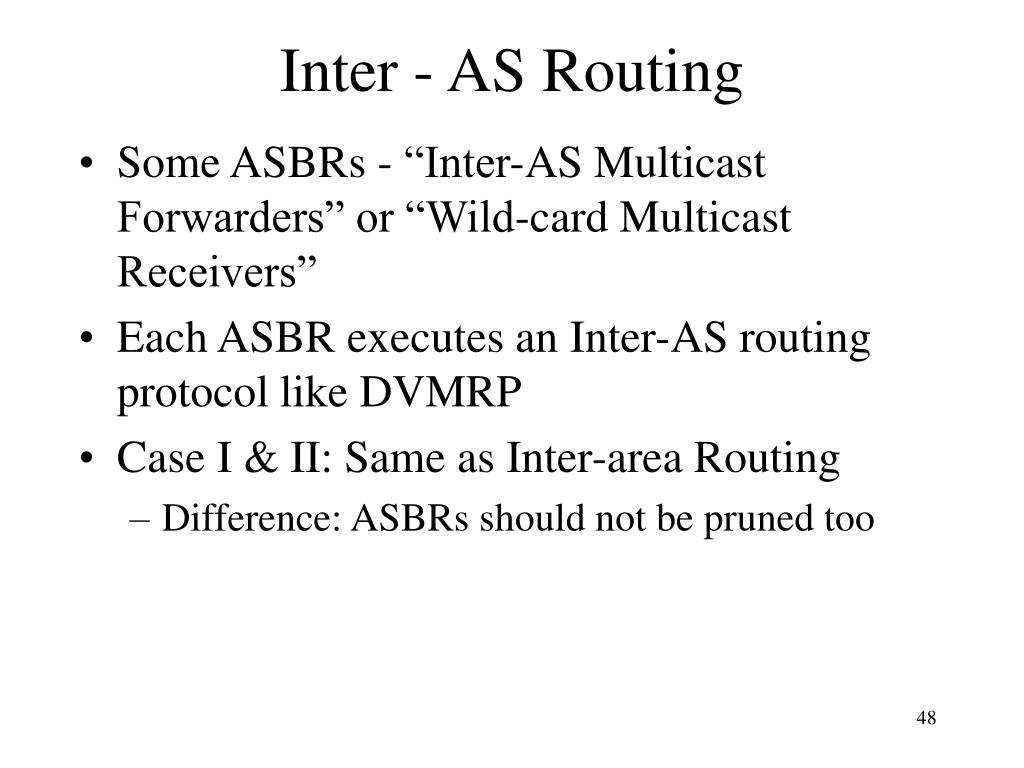 Inter - AS Routing

• Some ASBRs - “Inter-AS Multicast Forwarders” or “Wild-card Multicast Receivers”

• Each ASBR executes an Inter-AS routing protocol like DVMRP

• Case I & II: Same as Inter-area Routing

– Difference: ASBRs should not be pruned too

48